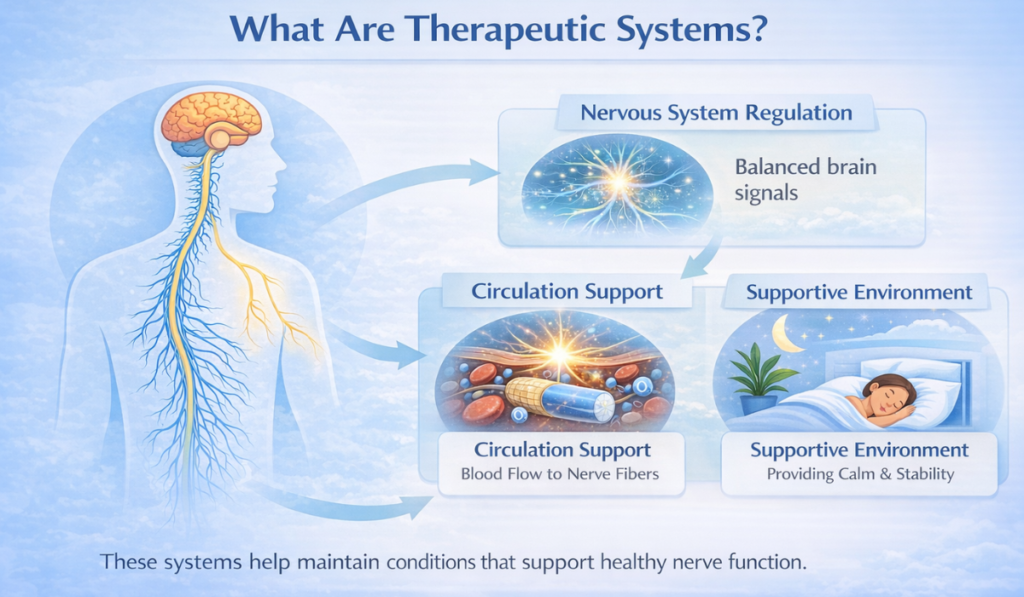 What Are Therapeutic Systems?

Nervous System Regulation

Balanced brain signals

Circulation Support

Supportive Environment

Circulation Support
Blood Flow to Nerve Fibers

Supportive Environment
Providing Calm & Stability

These systems help maintain conditions that support healthy nerve function.